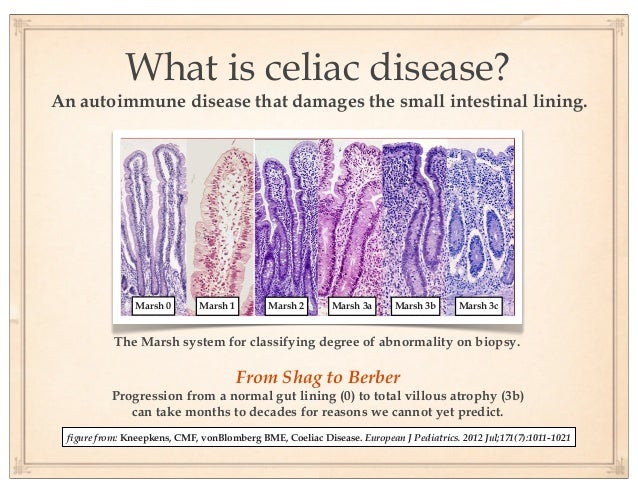 What is celiac disease?

An autoimmune disease that damages the small intestinal lining.

Marsh 0 Marsh 1 Marsh 2 Marsh 3a Marsh 3b Marsh 3c

The Marsh system for classifying degree of abnormality on biopsy.

From Shag to Berber

Progression from a normal gut lining (0) to total villous atrophy (3b) can take months to decades for reasons we cannot yet predict.

figure from: Kneepkens, CMF, vonBlomberg BME, Coeliac Disease. European J Pediatrics. 2012 Jul;171(7):1011-1021